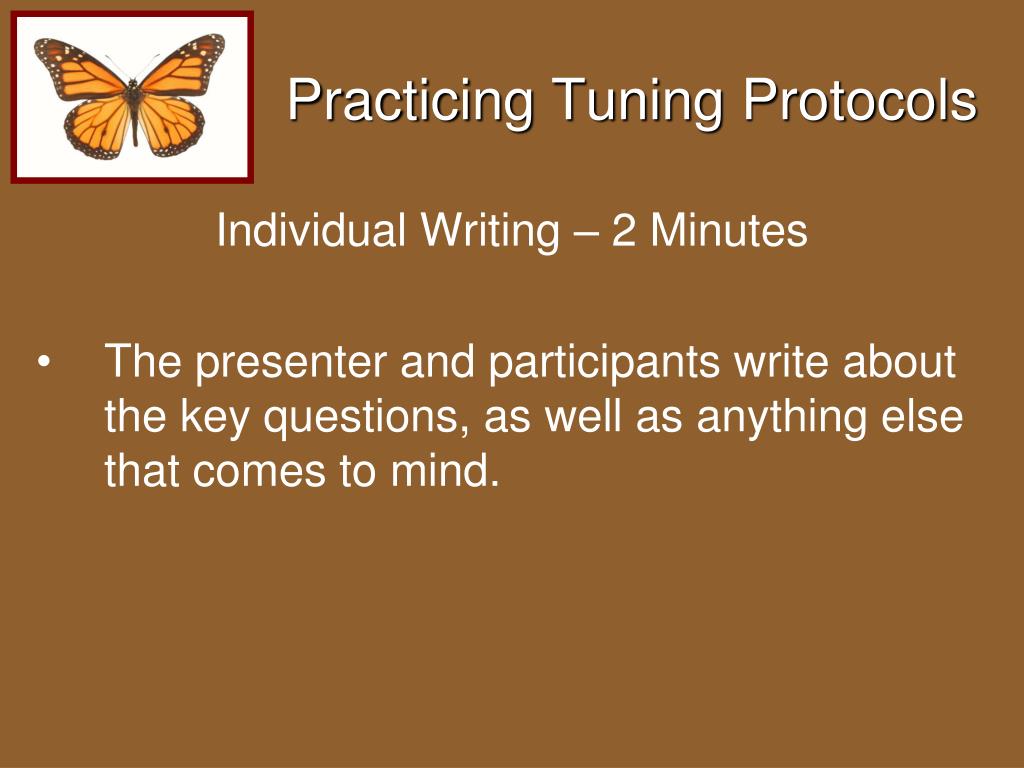 Practicing Tuning Protocols

Individual Writing – 2 Minutes

• The presenter and participants write about the key questions, as well as anything else that comes to mind.